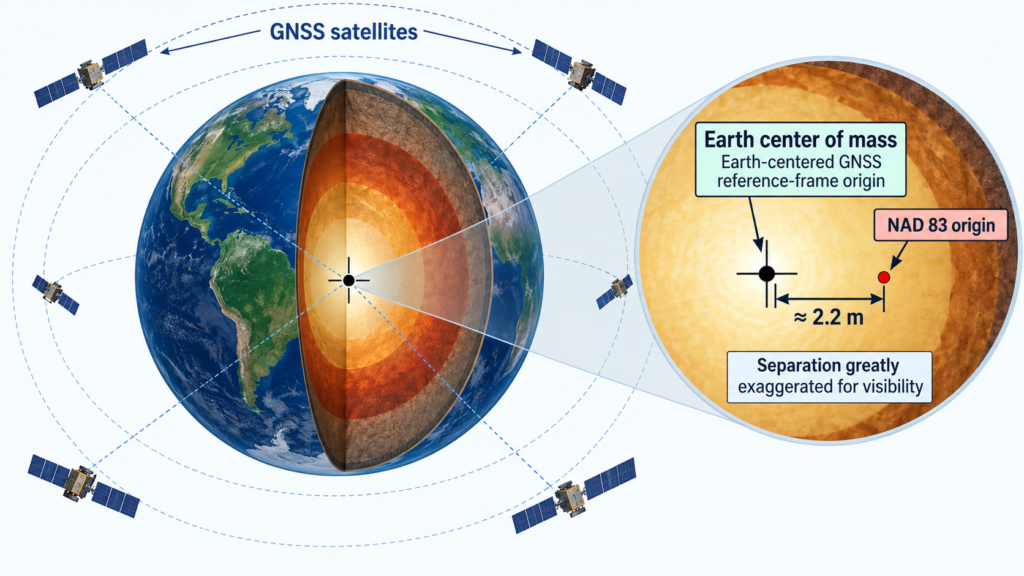 GNSS satellites

Earth center of mass
Earth-centered GNSS reference-frame origin

NAD 83 origin

≈ 2.2 m

Separation greatly exaggerated for visibility